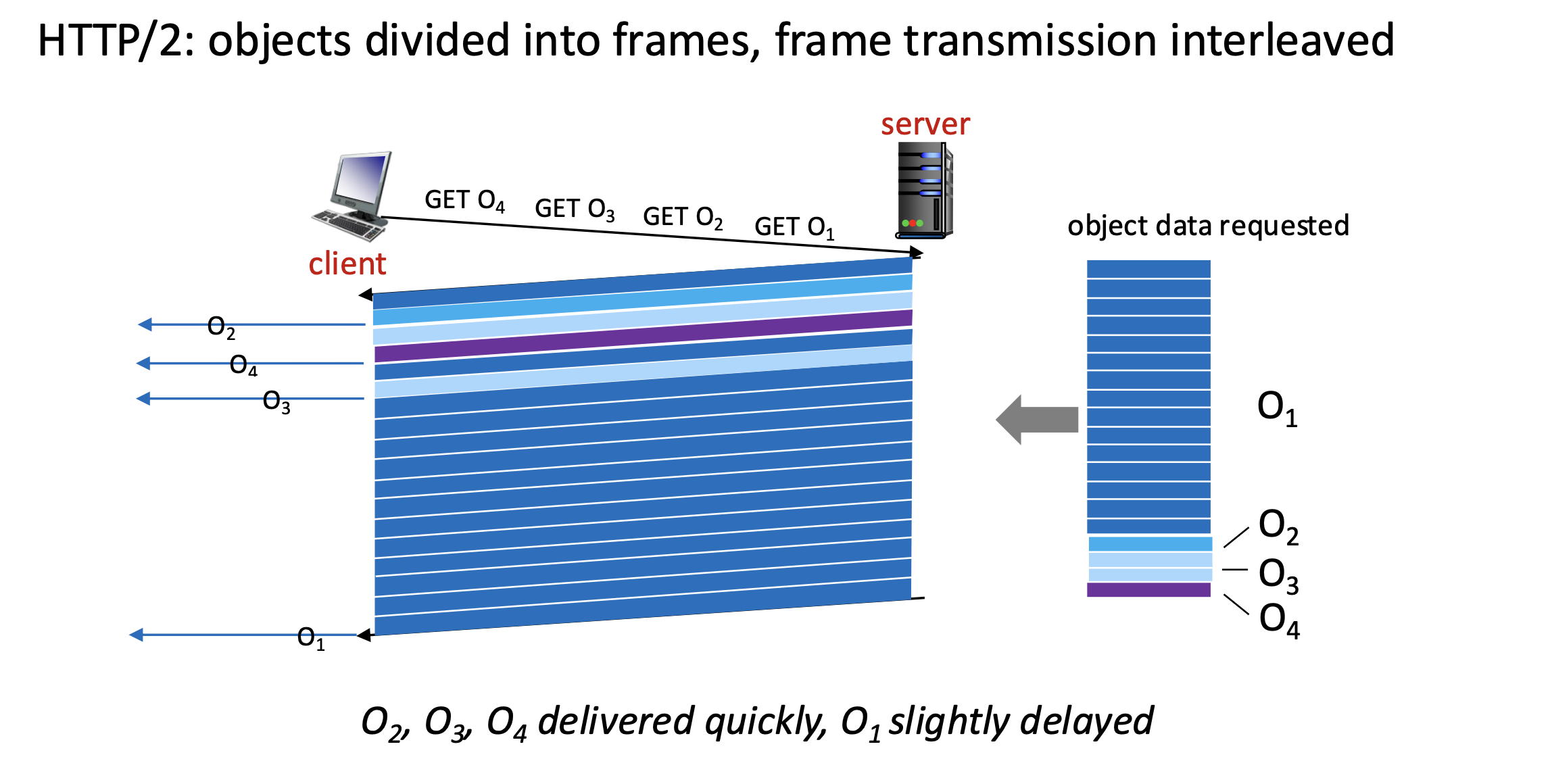 HTTP/2: objects divided into frames, frame transmission interleaved

server

GET $O_4$ GET $O_3$ GET $O_2$ GET $O_1$

client

object data requested

$O_2$

$O_4$

$O_3$

$O_1$

$O_1$

$O_2$

$O_3$

$O_4$

$O_2$, $O_3$, $O_4$ delivered quickly, $O_1$ slightly delayed